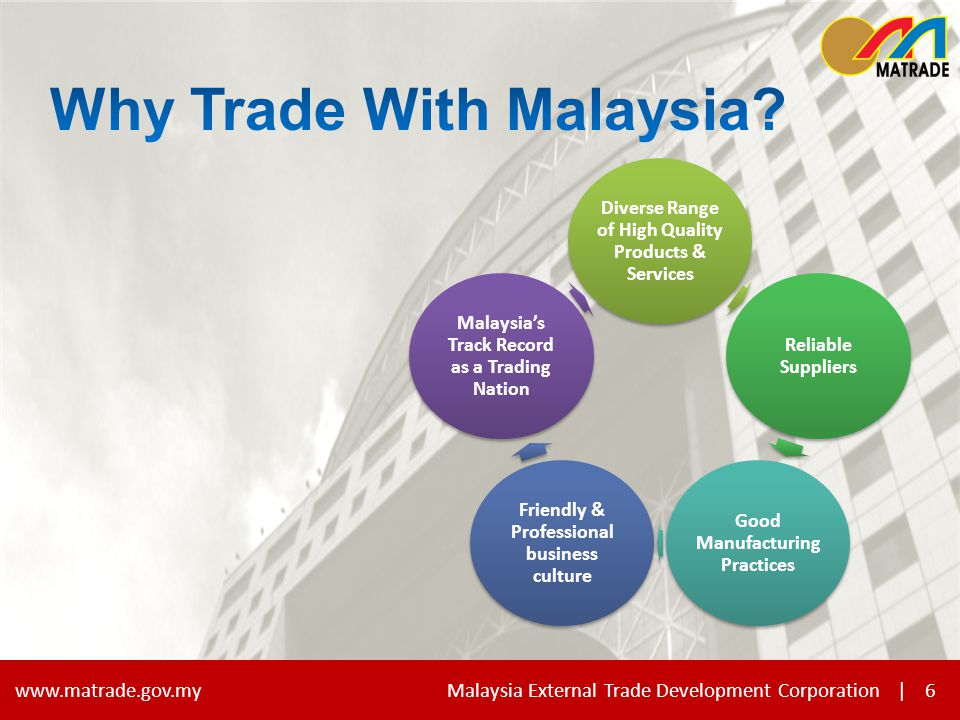 MATRADE

Why Trade With Malaysia?

Diverse Range of High Quality Products & Services

Reliable Suppliers

Good Manufacturing Practices

Friendly & Professional business culture

Malaysia's Track Record as a Trading Nation

www.matrade.gov.my

Malaysia External Trade Development Corporation | 6